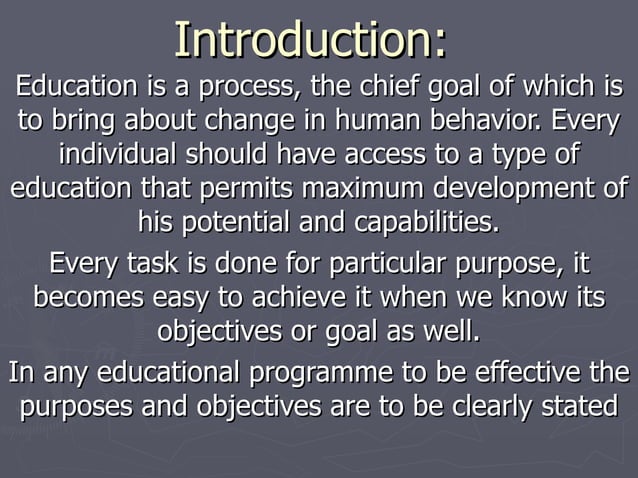 Introduction:

Education is a process, the chief goal of which is to bring about change in human behavior. Every individual should have access to a type of education that permits maximum development of his potential and capabilities.

Every task is done for particular purpose, it becomes easy to achieve it when we know its objectives or goal as well.

In any educational programme to be effective the purposes and objectives are to be clearly stated